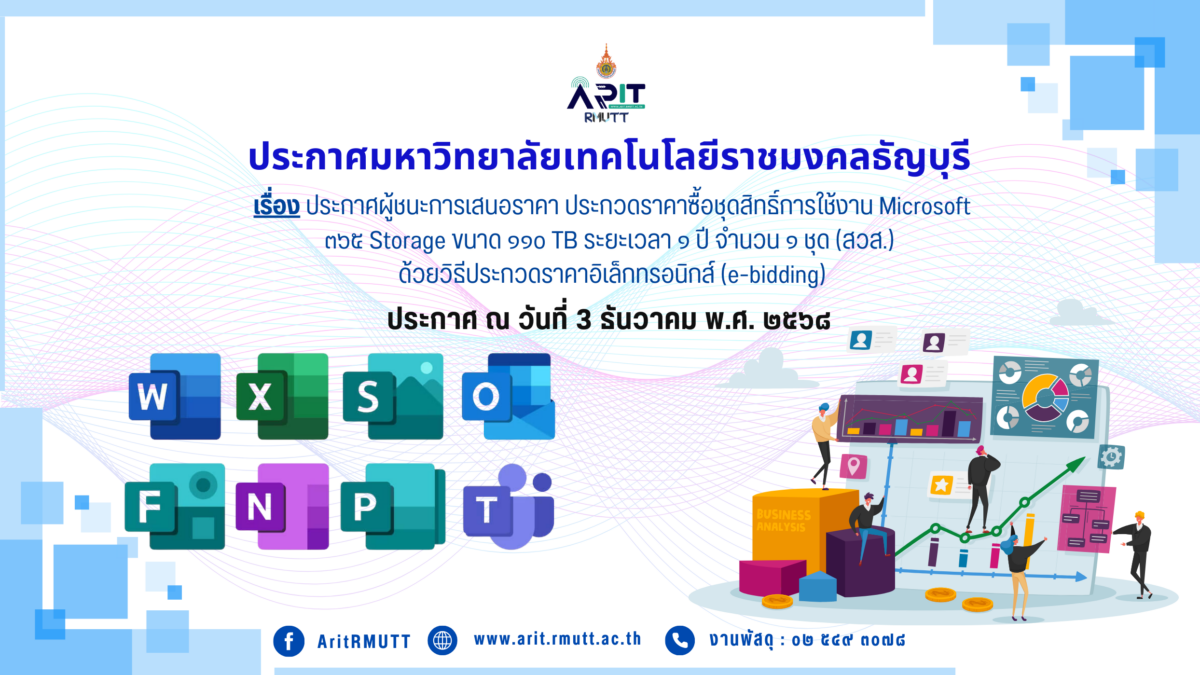 ARIT
RMUTT

ประกาศมหาวิทยาลัยเทคโนโลยีราชมงคลธัญบุรี

เรื่อง ประกาศผู้ชนะการเสนอราคา ประกวดราคาซื้อชุดสิทธิ์การใช้งาน Microsoft ๓๖๕ Storage ขนาด ๑๑๐ TB ระยะเวลา ๑ ปี จำนวน ๑ ชุด (สวส.) ด้วยวิธีประกวดราคาอิเล็กทรอนิกส์ (e-bidding)

ประกาศ ณ วันที่ 3 ธันวาคม พ.ศ. ๒๕๖๘

W X S O F N P T

BUSINESS ANALYSIS

AritRMUTT www.arit.rmutt.ac.th งานพัสดุ : ๐๒ ๕๔๙ ๓๐๗๘